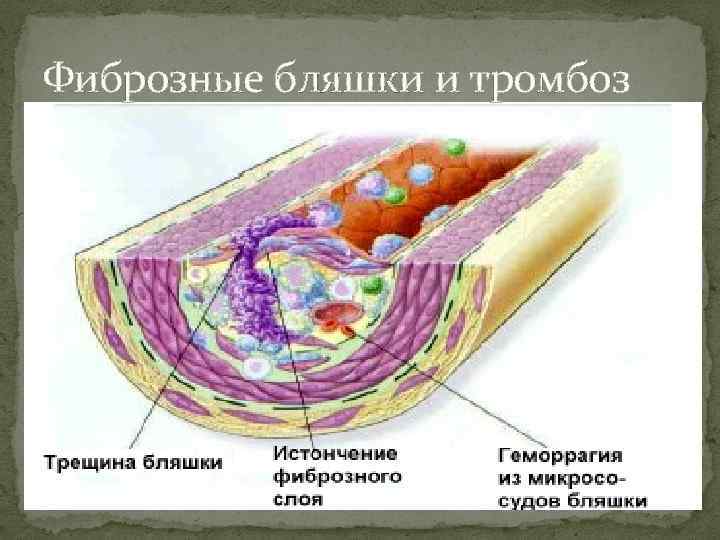 Фиброзные бляшки и тромбоз

Трещина бляшки

Истончение фиброзного слоя

Геморрагия из микрососудов бляшки